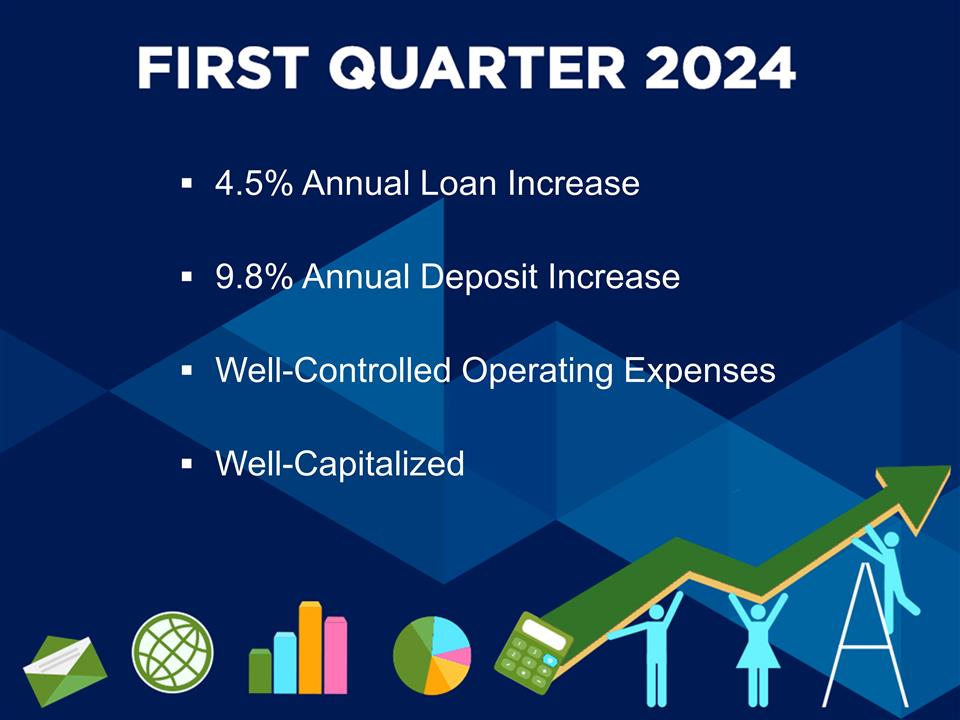 FIRST QUARTER 2024

▪ 4.5% Annual Loan Increase

▪ 9.8% Annual Deposit Increase

▪ Well-Controlled Operating Expenses

▪ Well-Capitalized